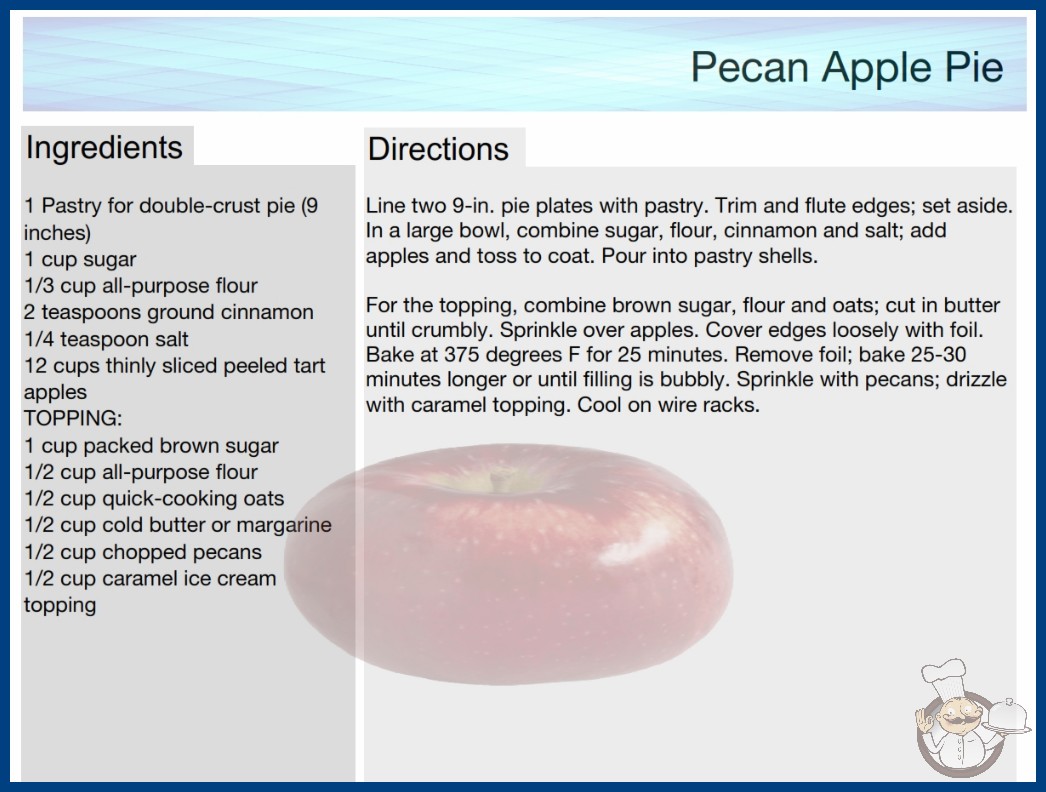 Pecan Apple Pie

Ingredients

1 Pastry for double-crust pie (9 inches)
1 cup sugar
1/3 cup all-purpose flour
2 teaspoons ground cinnamon
1/4 teaspoon salt
12 cups thinly sliced peeled tart apples
TOPPING:
1 cup packed brown sugar
1/2 cup all-purpose flour
1/2 cup quick-cooking oats
1/2 cup cold butter or margarine
1/2 cup chopped pecans
1/2 cup caramel ice cream topping

Directions

Line two 9-in. pie plates with pastry. Trim and flute edges; set aside. In a large bowl, combine sugar, flour, cinnamon and salt; add apples and toss to coat. Pour into pastry shells.

For the topping, combine brown sugar, flour and oats; cut in butter until crumbly. Sprinkle over apples. Cover edges loosely with foil. Bake at 375 degrees F for 25 minutes. Remove foil; bake 25-30 minutes longer or until filling is bubbly. Sprinkle with pecans; drizzle with caramel topping. Cool on wire racks.